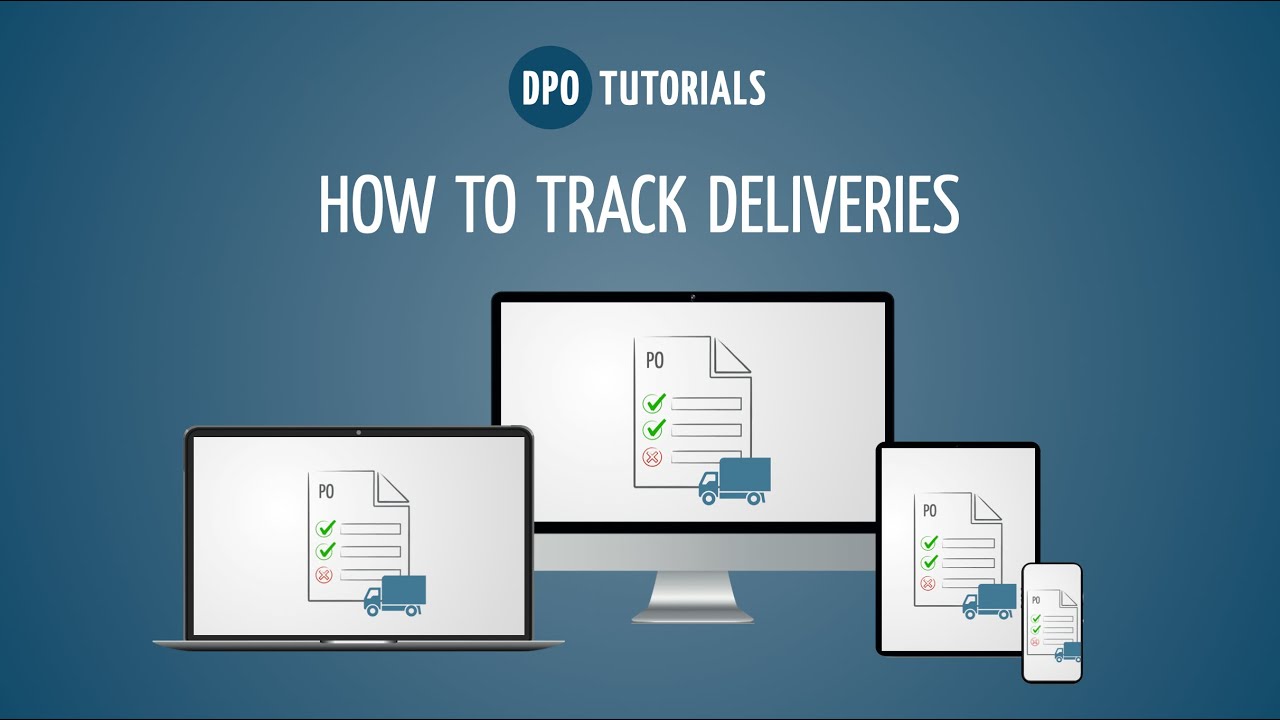 DPO TUTORIALS

HOW TO TRACK DELIVERIES

PO

PO

PO

PO